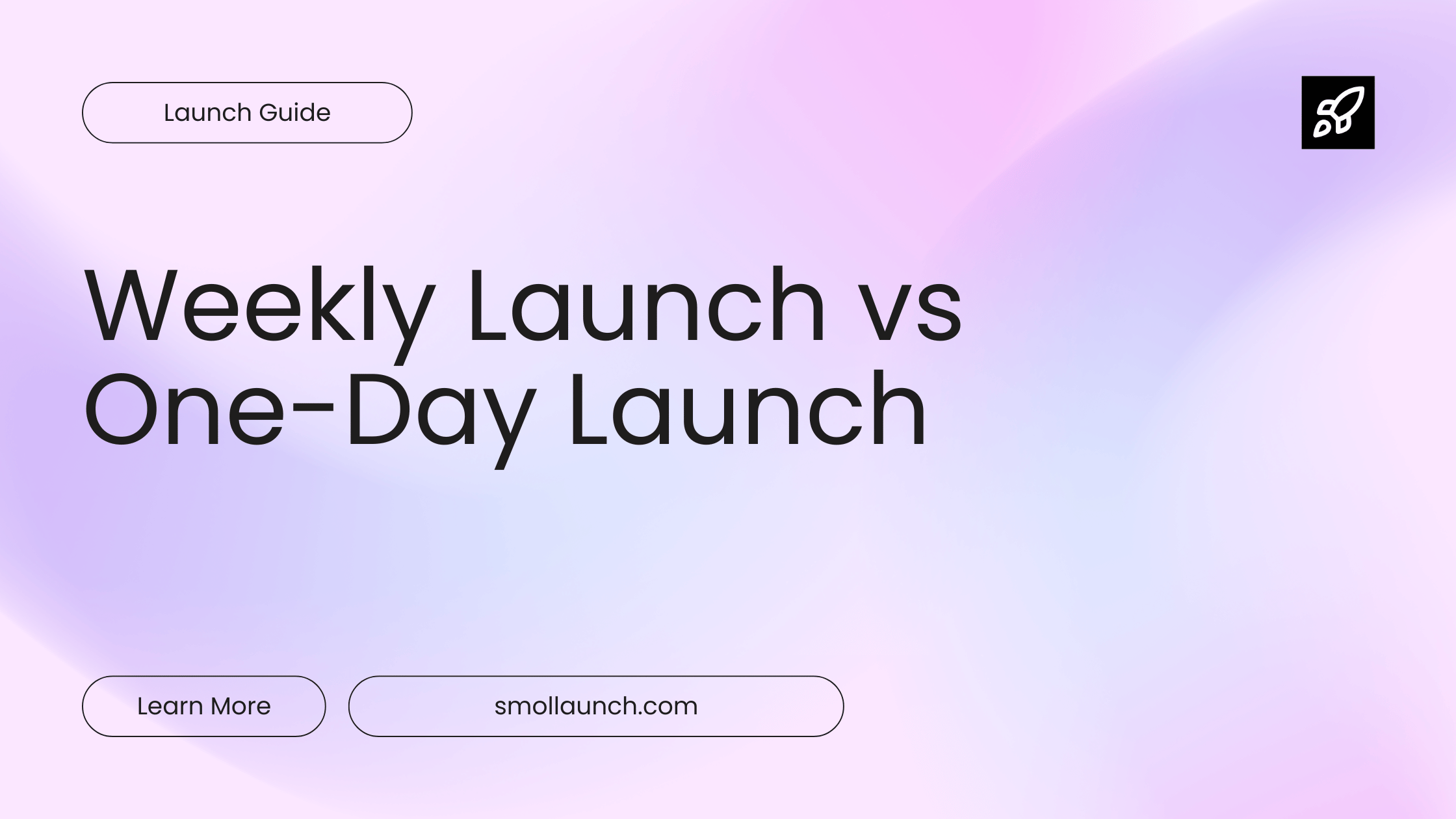 Launch Guide

Weekly Launch vs One-Day Launch

Learn More

smollaunch.com